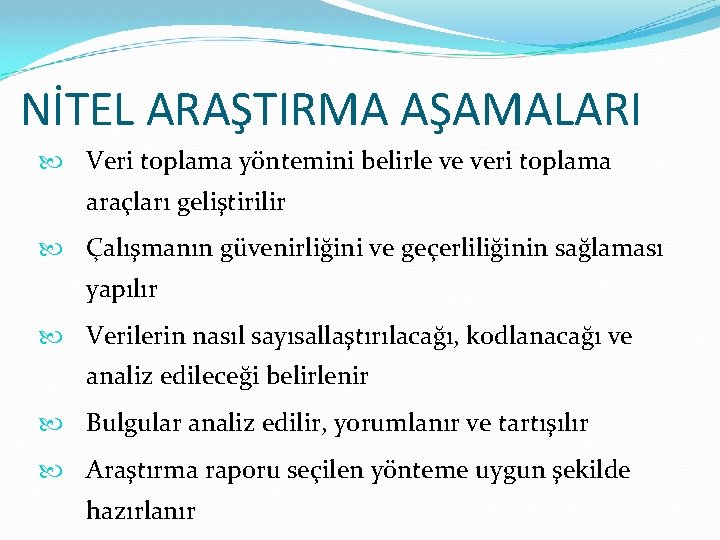 NİTEL ARAŞTIRMA AŞAMALARI

Veri toplama yöntemini belirle ve veri toplama araçları geliştirilir

Çalışmanın güvenirliğini ve geçerliliğinin sağlaması yapılır

Verilerin nasıl sayısallaştırılacağı, kodlanacağı ve analiz edileceği belirlenir

Bulgular analiz edilir, yorumlanır ve tartışılır

Araştırma raporu seçilen yönteme uygun şekilde hazırlanır